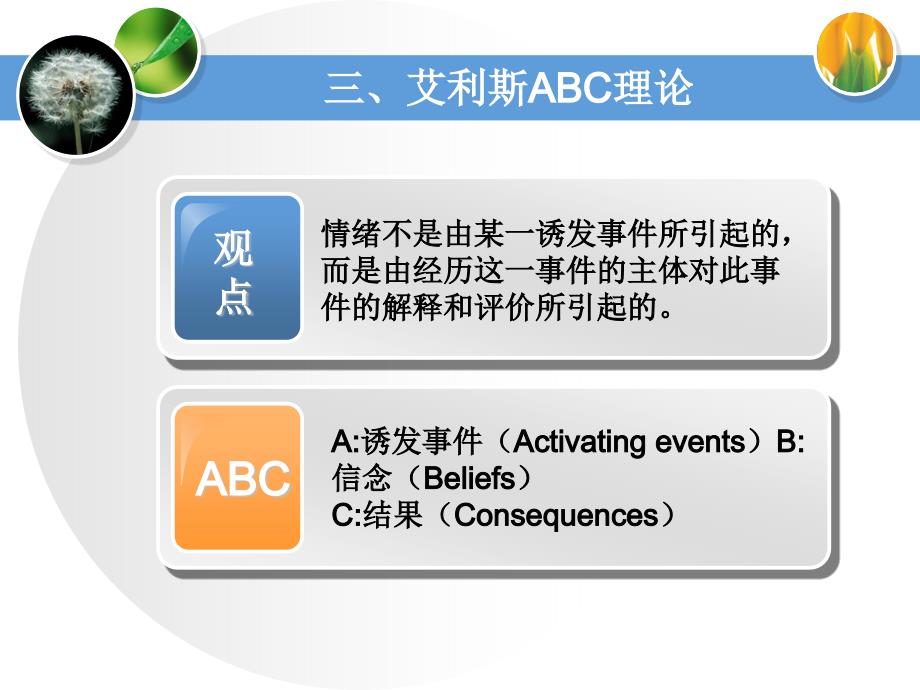 三、艾利斯ABC理论

观点

情绪不是由某一诱发事件所引起的，而是由经历这一事件的主体对此事件的解释和评价所引起的。

ABC

A:诱发事件（Activating events）B:信念（Beliefs）
C:结果（Consequences）